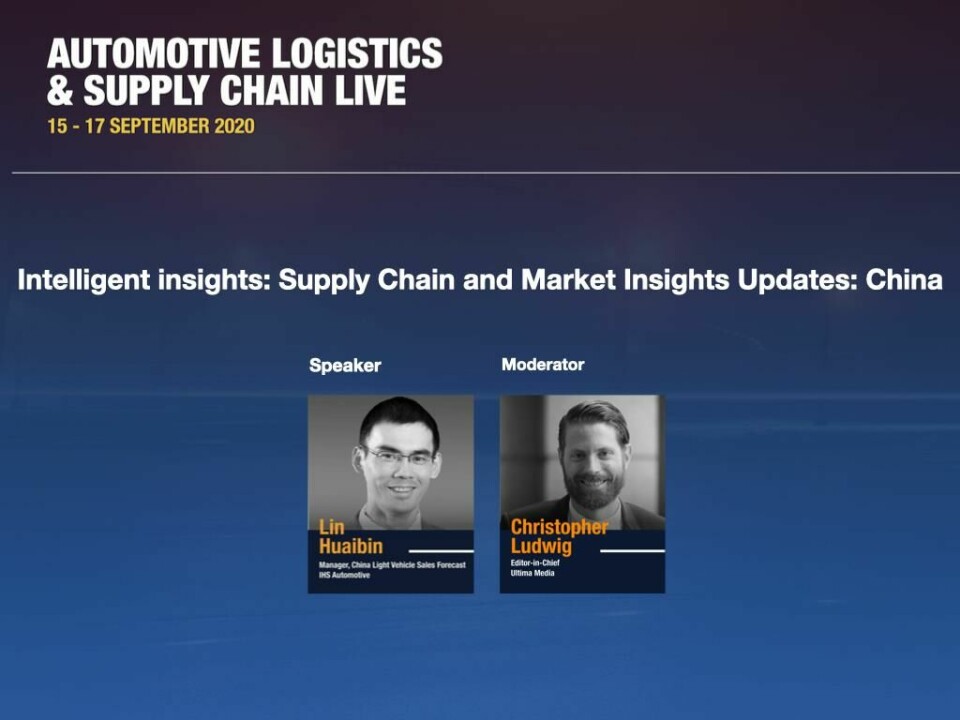 AUTOMOTIVE LOGISTICS & SUPPLY CHAIN LIVE
15 - 17 SEPTEMBER 2020

Intelligent insights: Supply Chain and Market Insights Updates: China

Speaker

Lin Huaibin
Manager, China Light Vehicle Sales Forecast
IHS Automotive

Moderator

Christopher Ludwig
Editor-in-Chief
Ultima Media